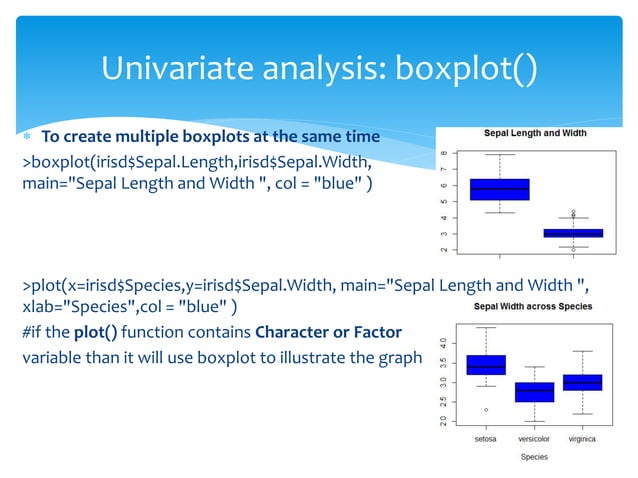 Univariate analysis: boxplot()

* To create multiple boxplots at the same time
>boxplot(irisd$Sepal.Length,irisd$Sepal.Width, main="Sepal Length and Width ", col = "blue" )

Sepal Length and Width

8
7
6
5
4
3
2

>plot(x=irisd$Species,y=irisd$Sepal.Width, main="Sepal Length and Width ", xlab="Species",col = "blue" )

#if the plot() function contains Character or Factor variable than it will use boxplot to illustrate the graph

Sepal Width across Species

4.0
3.5
3.0
2.5
2.0

setosa versicolor virginica
Species